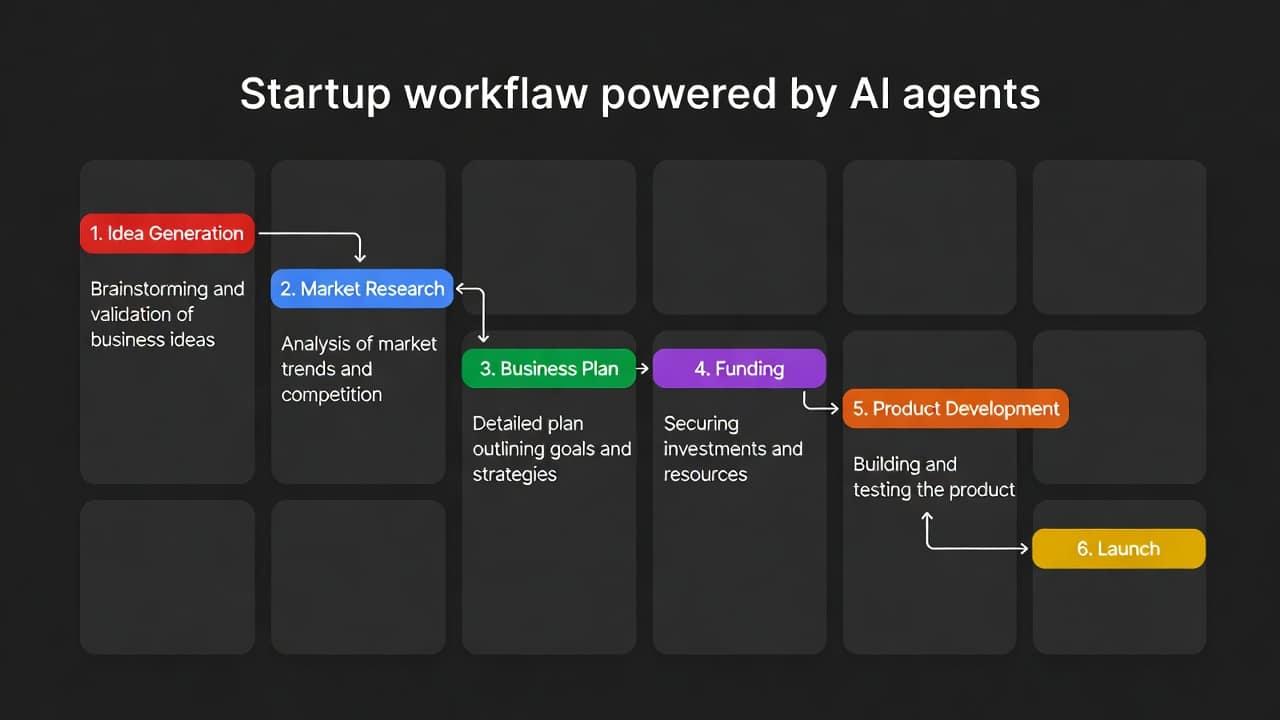 Startup workflaw powered by AI agents

1. Idea Generation

Brainstorming and validation of business ideas

2. Market Research

Analysis of market trends and competition

3. Business Plan

Detailed plan outlining goals and strategies

4. Funding

Securing investments and resources

5. Product Development

Building and testing the product

6. Launch